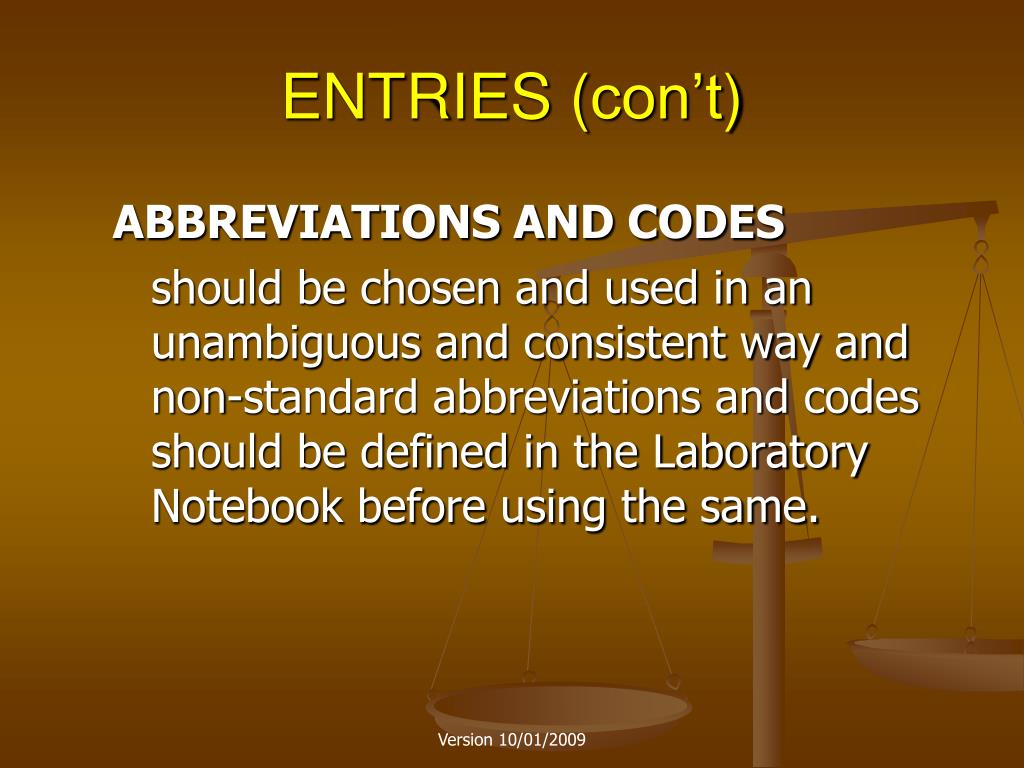 ENTRIES (con’t)

ABBREVIATIONS AND CODES

should be chosen and used in an unambiguous and consistent way and non-standard abbreviations and codes should be defined in the Laboratory Notebook before using the same.

Version 10/01/2009